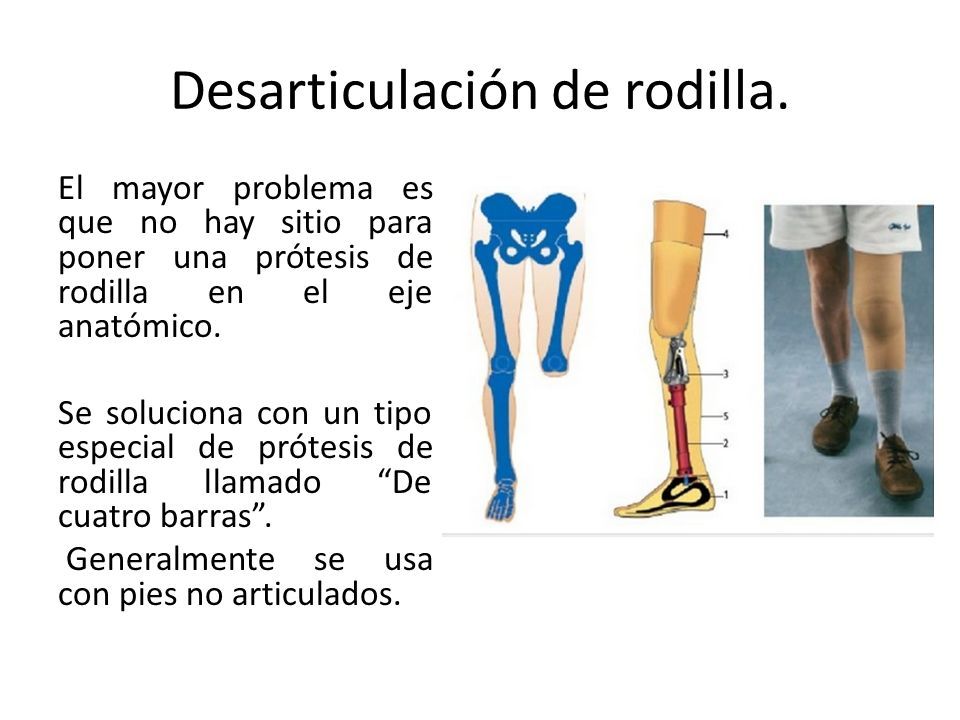 Desarticulación de rodilla.

El mayor problema es que no hay sitio para poner una prótesis de rodilla en el eje anatómico.

Se soluciona con un tipo especial de prótesis de rodilla llamado “De cuatro barras”.

Generalmente se usa con pies no articulados.

4

3

5

2

1